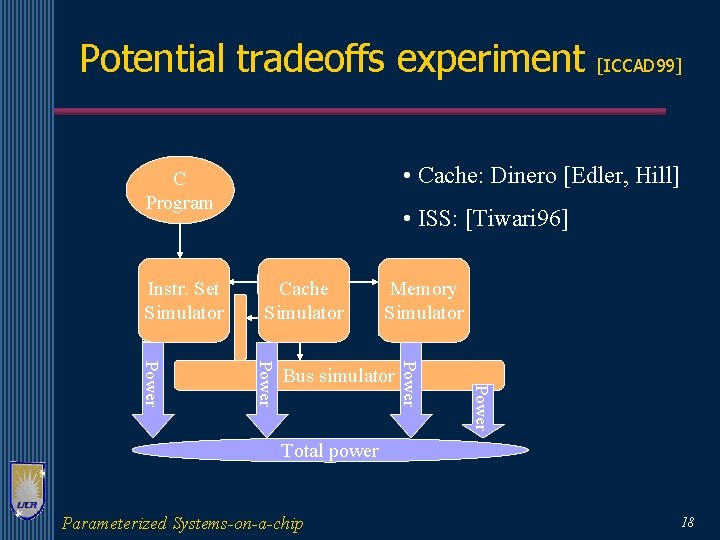 Potential tradeoffs experiment [ICCAD99]

• Cache: Dinero [Edler, Hill]

• ISS: [Tiwari96]

C Program

Instr. Set Simulator

Cache Simulator

Memory Simulator

Bus simulator

Power

Power

Power

Power

Total power

UCR

Parameterized Systems-on-a-chip

18